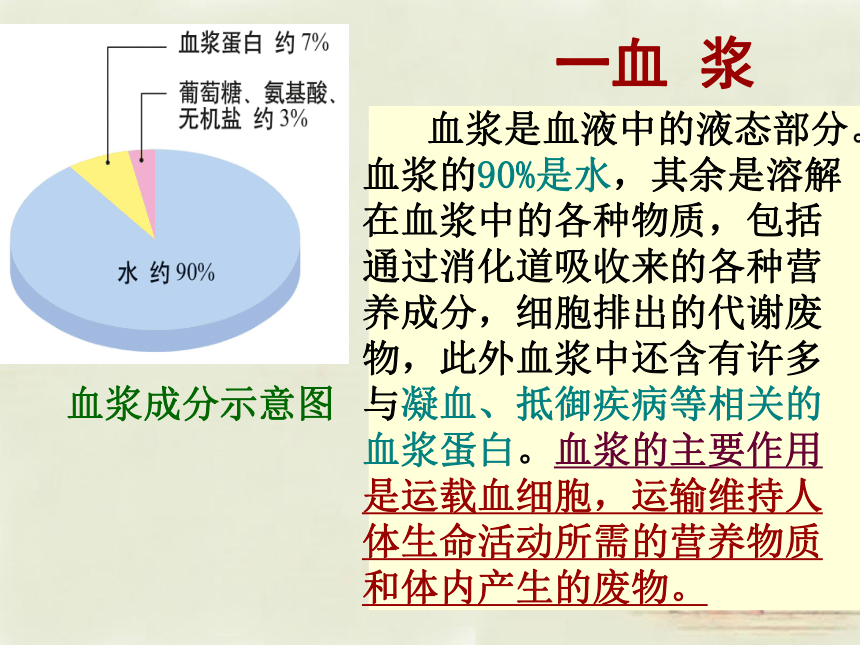 血浆蛋白 约 7%

葡萄糖、氨基酸、无机盐 约 3%

水 约 90%

血浆成分示意图

一血 浆

血浆是血液中的液态部分。血浆的90%是水，其余是溶解在血浆中的各种物质，包括通过消化道吸收来的各种营养成分，细胞排出的代谢废物，此外血浆中还含有许多与凝血、抵御疾病等相关的血浆蛋白。血浆的主要作用是运载血细胞，运输维持人体生命活动所需的营养物质和体内产生的废物。